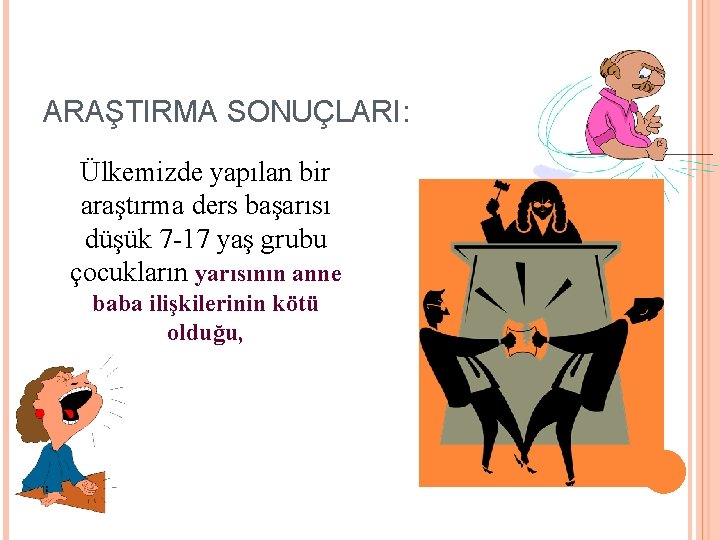 ARAŞTIRMA SONUÇLARI:

Ülkemizde yapılan bir araştırma ders başarısı düşük 7-17 yaş grubu çocukların yarısının anne baba ilişkilerinin kötü olduğu,